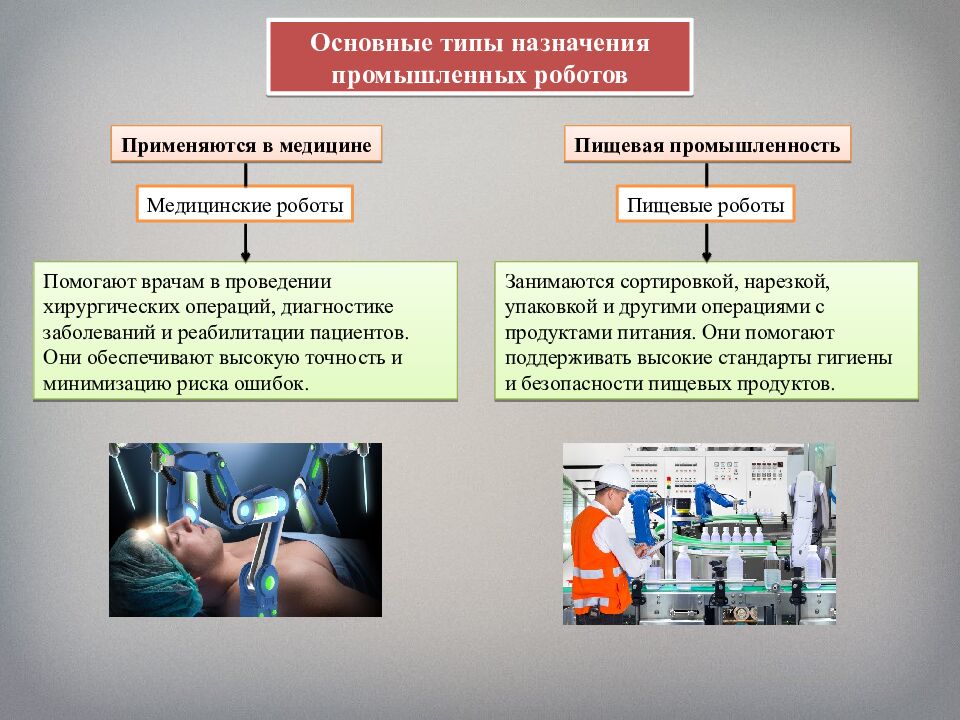 Основные типы назначения промышленных роботов

Применяются в медицине

Медицинские роботы

Помогают врачам в проведении хирургических операций, диагностике заболеваний и реабилитации пациентов. Они обеспечивают высокую точность и минимизацию риска ошибок.

Пищевая промышленность

Пищевые роботы

Занимаются сортировкой, нарезкой, упаковкой и другими операциями с продуктами питания. Они помогают поддерживать высокие стандарты гигиены и безопасности пищевых продуктов.